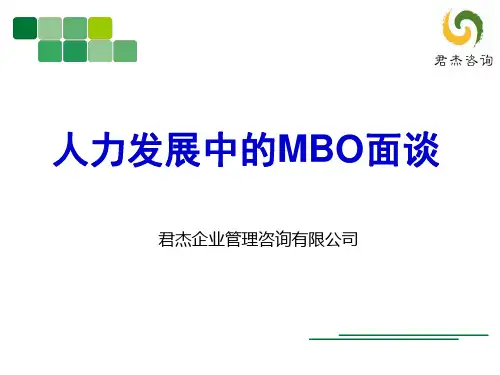 君杰咨询

人力发展中的MBO面谈

君杰企业管理咨询有限公司